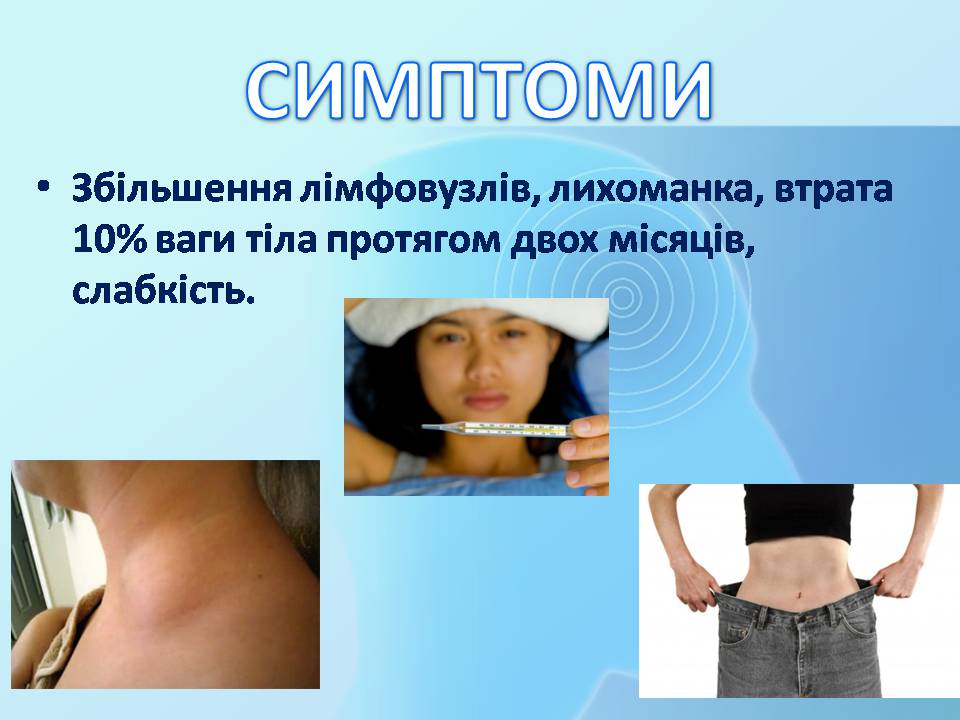 СИМПТОМИ

• Збільшення лімфовузлів, лихоманка, втрата 10% ваги тіла протягом двох місяців, слабкість.